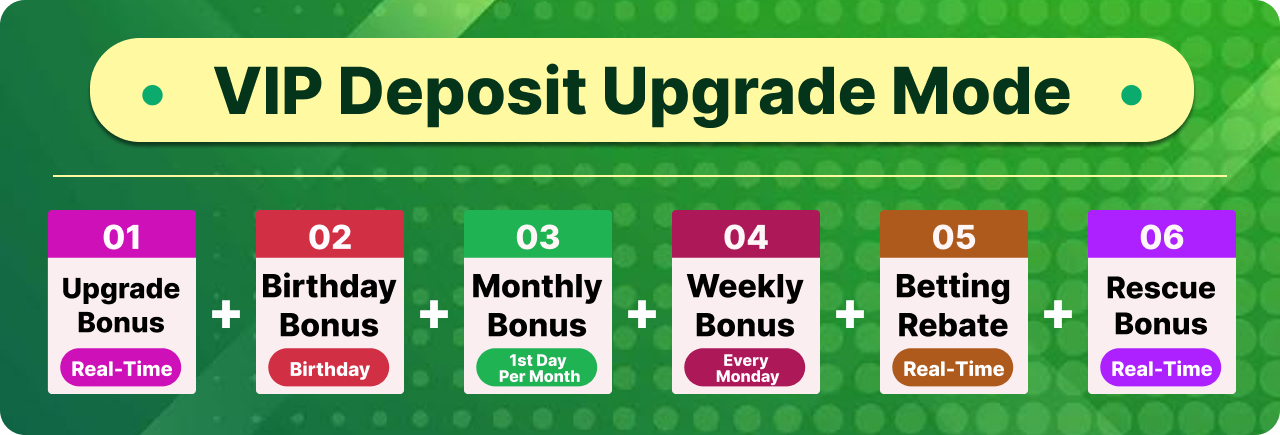 VIP Deposit Upgrade Mode

01
Upgrade Bonus
Real-Time

+

02
Birthday Bonus
Birthday

+

03
Monthly Bonus
1st Day Per Month

+

04
Weekly Bonus
Every Monday

+

05
Betting Rebate
Real-Time

+

06
Rescue Bonus
Real-Time